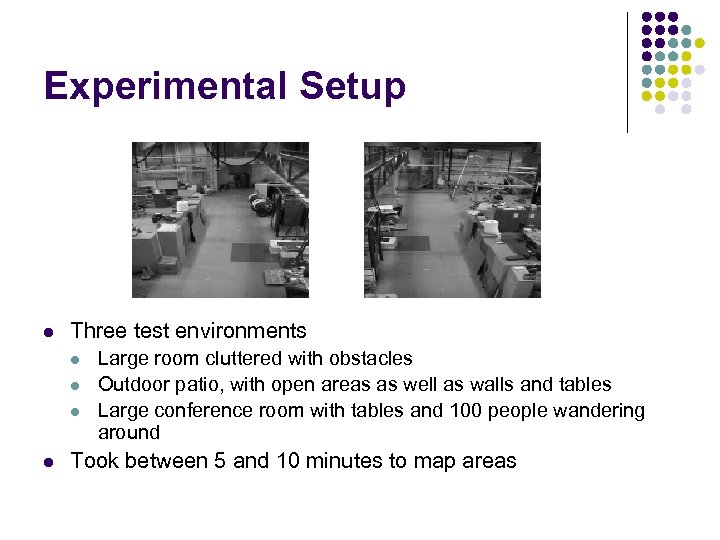 Experimental Setup

- Three test environments
  - Large room cluttered with obstacles
  - Outdoor patio, with open areas as well as walls and tables
  - Large conference room with tables and 100 people wandering around
- Took between 5 and 10 minutes to map areas